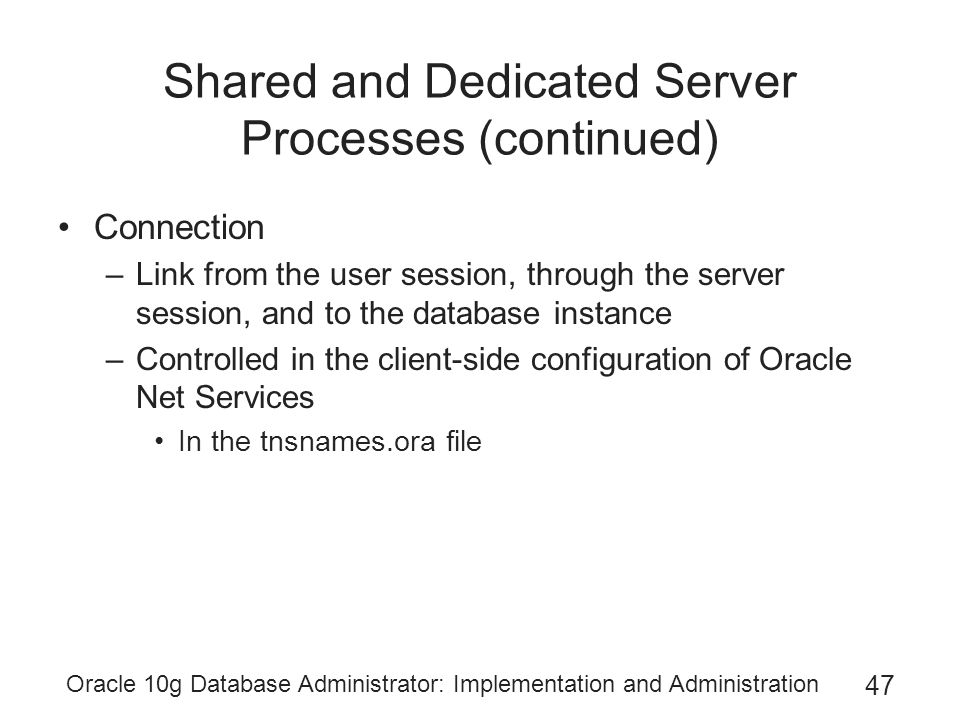 Shared and Dedicated Server Processes (continued)

• Connection
  – Link from the user session, through the server session, and to the database instance
  – Controlled in the client-side configuration of Oracle Net Services
    • In the tnsnames.ora file

Oracle 10g Database Administrator: Implementation and Administration 47